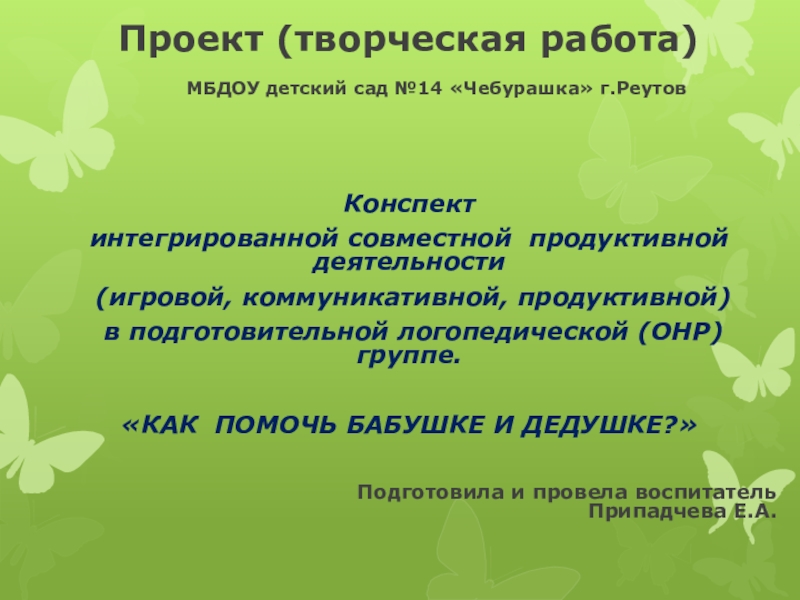 Проект (творческая работа)

МБДОУ детский сад №14 «Чебурашка» г.Реутов

Конспект
интегрированной совместной продуктивной деятельности
(игровой, коммуникативной, продуктивной)
в подготовительной логопедической (ОНР) группе.

«КАК ПОМОЧЬ БАБУШКЕ И ДЕДУШКЕ?»

Подготовила и провела воспитатель
Припадчева Е.А.